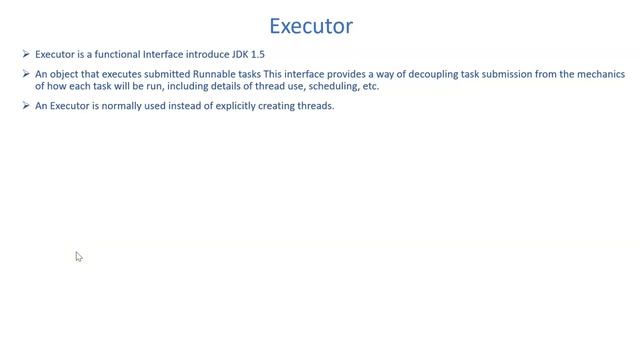 Executor

➢ Executor is a functional Interface introduce JDK 1.5

➢ An object that executes submitted Runnable tasks This interface provides a way of decoupling task submission from the mechanics of how each task will be run, including details of thread use, scheduling, etc.

➢ An Executor is normally used instead of explicitly creating threads.